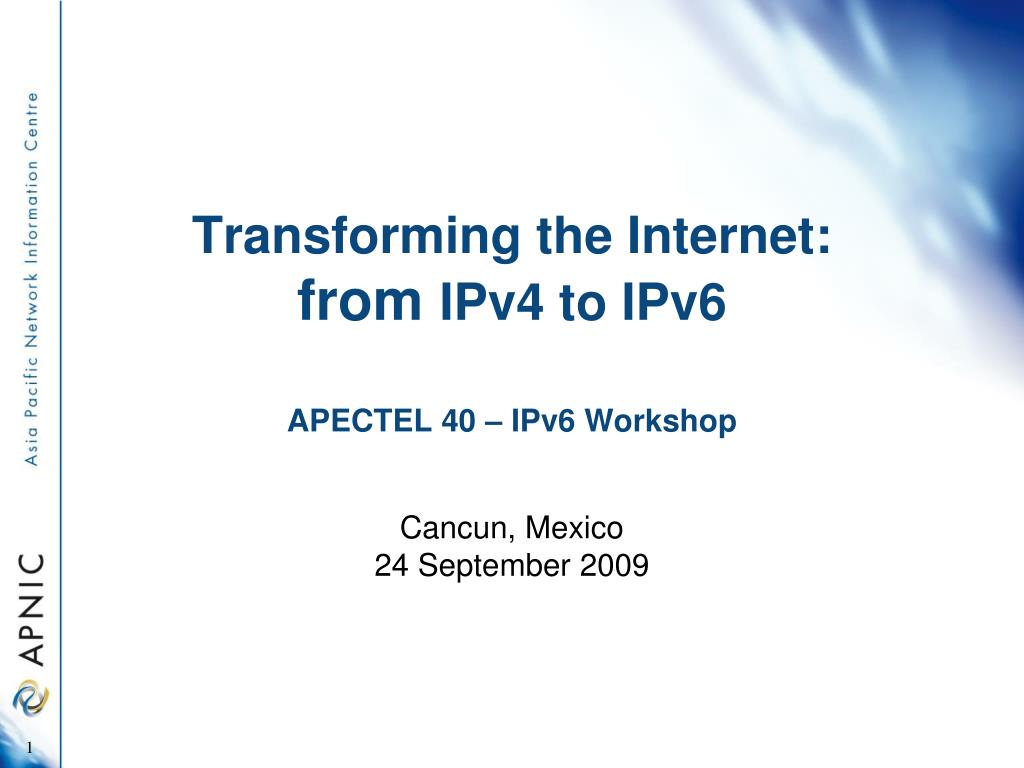 Asia Pacific Network Information Centre

APNIC

Transforming the Internet:
from IPv4 to IPv6

APECTEL 40 – IPv6 Workshop

Cancun, Mexico
24 September 2009

1